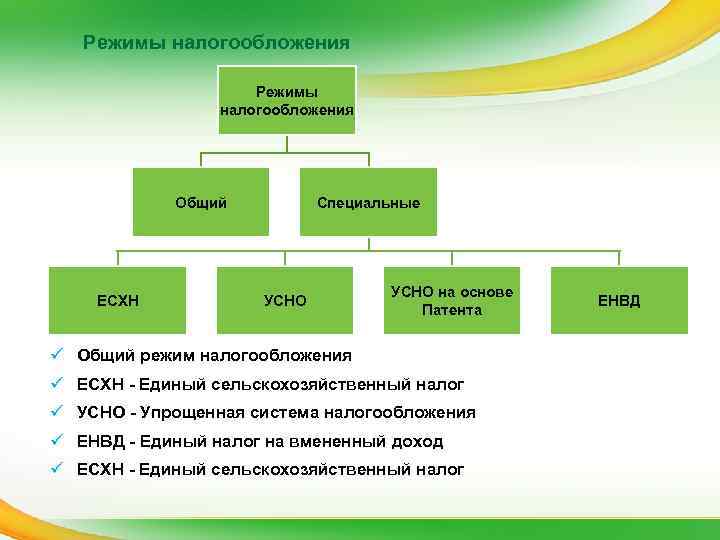 Режимы налогообложения

Режимы налогообложения

Общий

Специальные

ЕСХН

УСНО

УСНО на основе Патента

ЕНВД

✓ Общий режим налогообложения
✓ ЕСХН - Единый сельскохозяйственный налог
✓ УСНО - Упрощенная система налогообложения
✓ ЕНВД - Единый налог на вмененный доход
✓ ЕСХН - Единый сельскохозяйственный налог